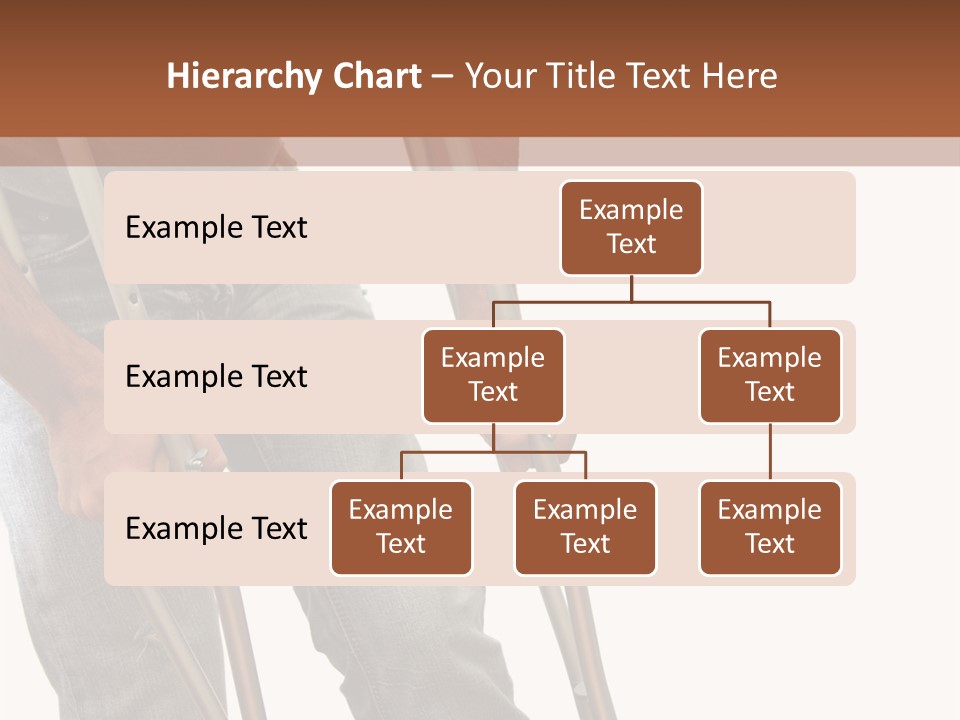 Hierarchy Chart – Your Title Text Here

Example Text

Example Text

Example Text

Example Text

Example Text

Example Text

Example Text

Example Text

Example Text